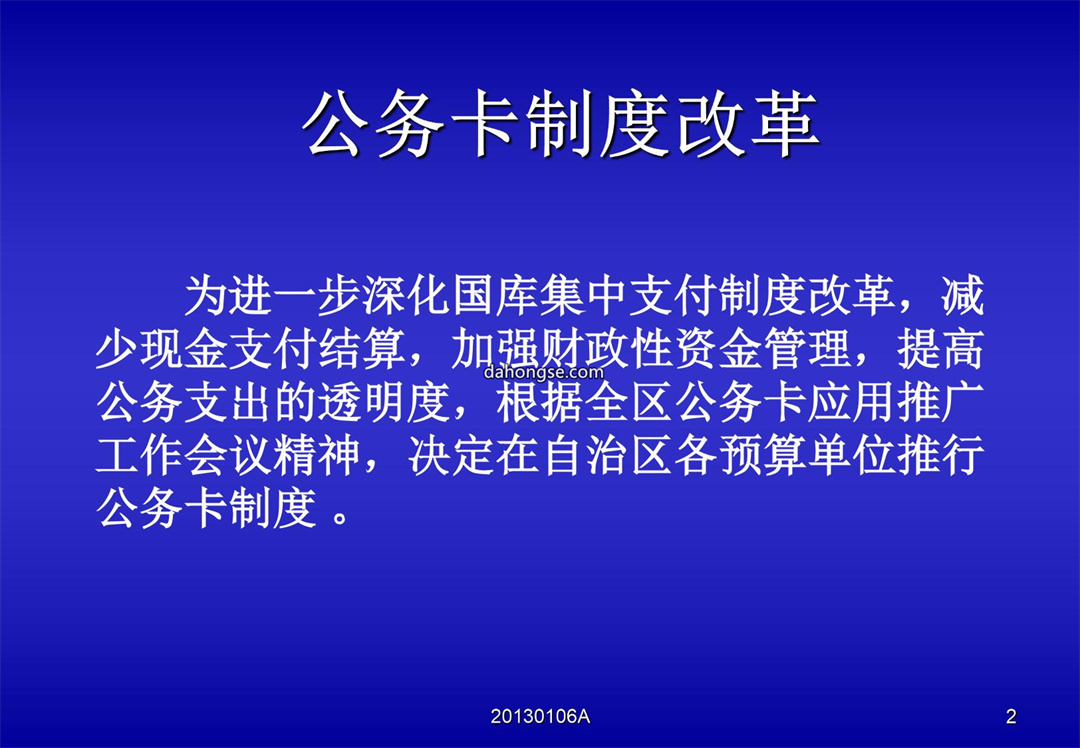 公务卡制度改革

为进一步深化国库集中支付制度改革，减少现金支付结算，加强财政性资金管理，提高公务支出的透明度，根据全区公务卡应用推广工作会议精神，决定在自治区各预算单位推行公务卡制度 。

dahongse.com

20130106A

2